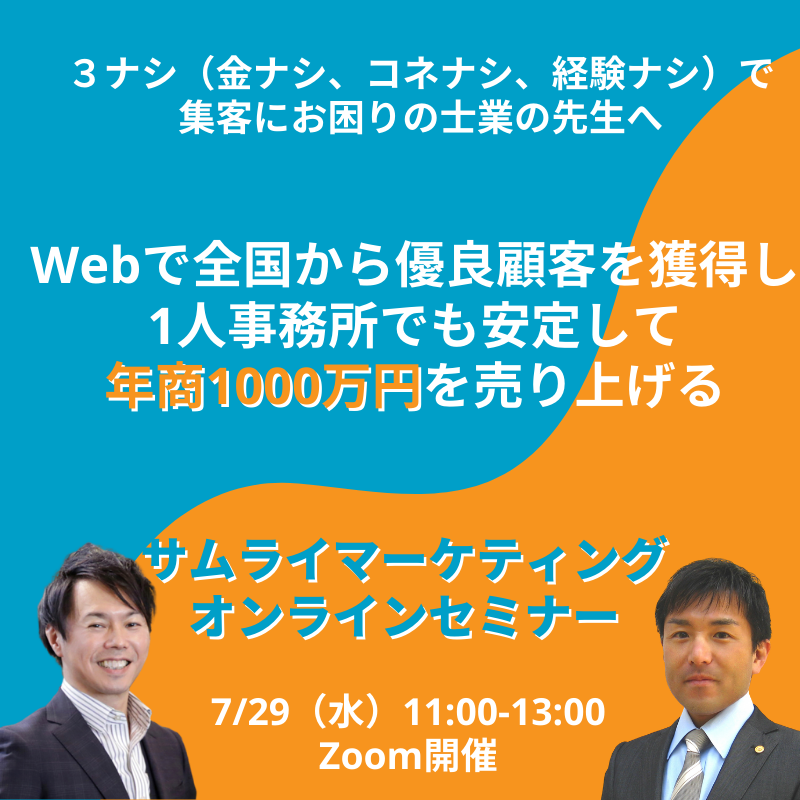 ３ナシ（金ナシ、コネナシ、経験ナシ）で
集客にお困りの士業の先生へ

Webで全国から優良顧客を獲得し
1人事務所でも安定して
年商1000万円を売り上げる

サムライマーケティング
オンラインセミナー

7/29（水）11:00-13:00
Zoom開催